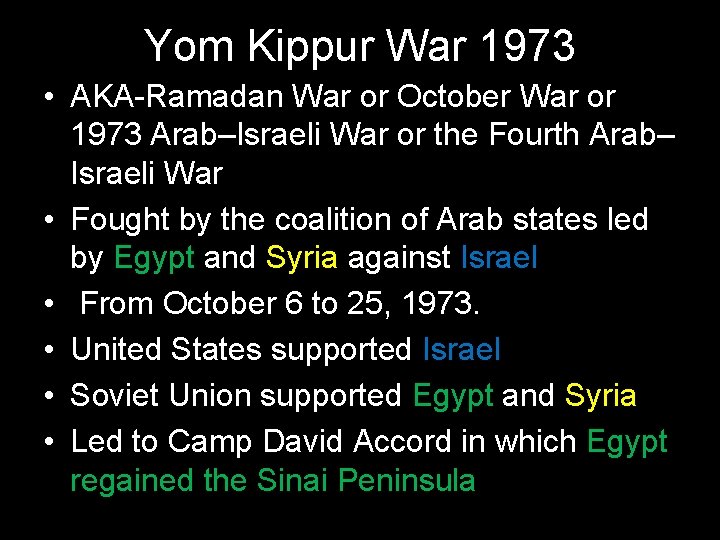 Yom Kippur War 1973

• AKA-Ramadan War or October War or 1973 Arab–Israeli War or the Fourth Arab–Israeli War
• Fought by the coalition of Arab states led by Egypt and Syria against Israel
• From October 6 to 25, 1973.
• United States supported Israel
• Soviet Union supported Egypt and Syria
• Led to Camp David Accord in which Egypt regained the Sinai Peninsula